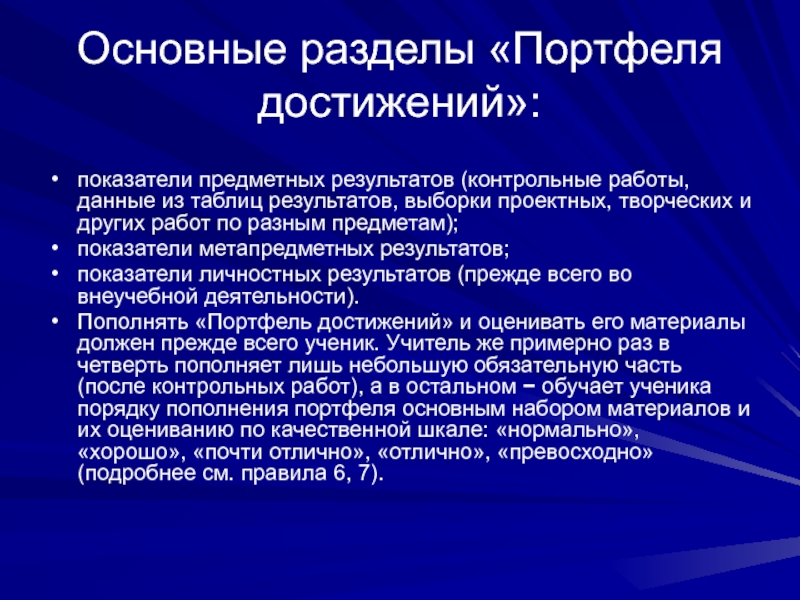 Основные разделы «Портфеля достижений»:

• показатели предметных результатов (контрольные работы, данные из таблиц результатов, выборки проектных, творческих и других работ по разным предметам);
• показатели метапредметных результатов;
• показатели личностных результатов (прежде всего во внеучебной деятельности).
• Пополнять «Портфель достижений» и оценивать его материалы должен прежде всего ученик. Учитель же примерно раз в четверть пополняет лишь небольшую обязательную часть (после контрольных работ), а в остальном − обучает ученика порядку пополнения портфеля основным набором материалов и их оцениванию по качественной шкале: «нормально», «хорошо», «почти отлично», «отлично», «превосходно» (подробнее см. правила 6, 7).